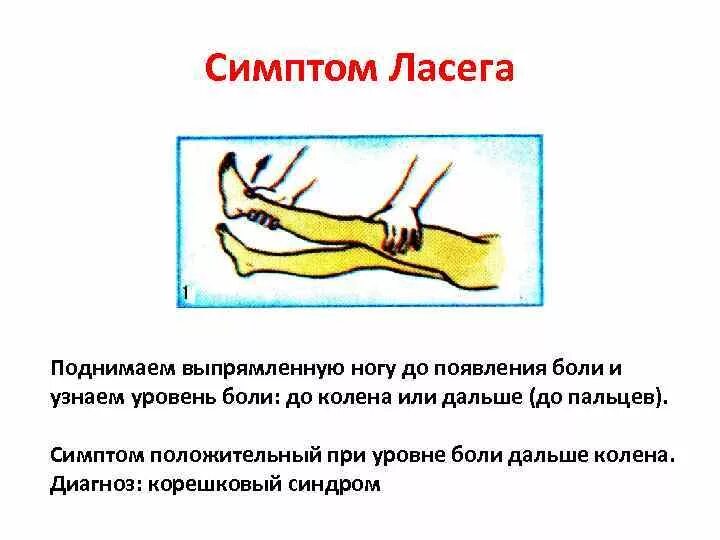 Симптом Ласега

1

Поднимаем выпрямленную ногу до появления боли и узнаем уровень боли: до колена или дальше (до пальцев).

Симптом положительный при уровне боли дальше колена.
Диагноз: корешковый синдром